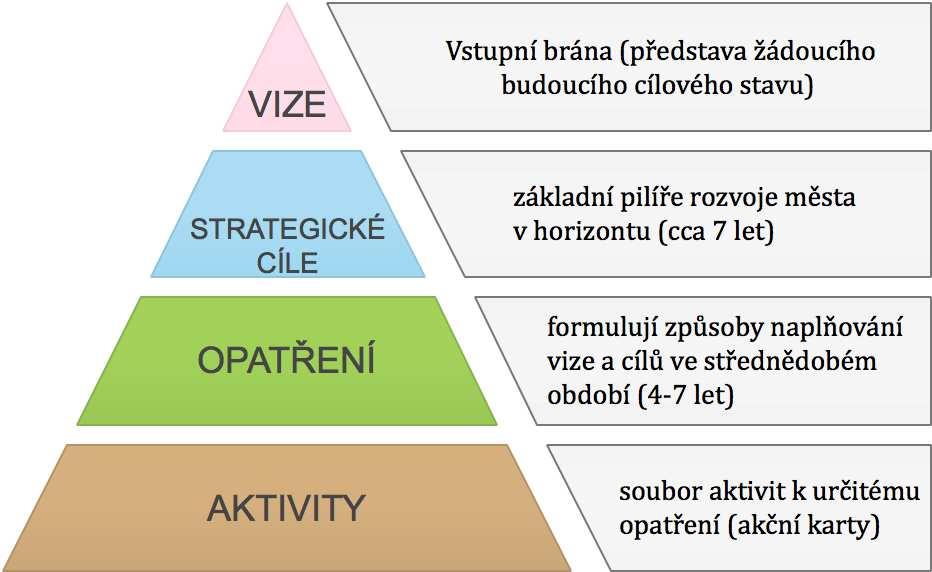 VIZE

Vstupní brána (představa žádoucího budoucího cílového stavu)

STRATEGICKÉ CÍLE

základní pilíře rozvoje města v horizontu (cca 7 let)

OPATŘENÍ

formulují způsoby naplňování vize a cílů ve střednědobém období (4-7 let)

AKTIVITY

soubor aktivit k určitému opatření (akční karty)